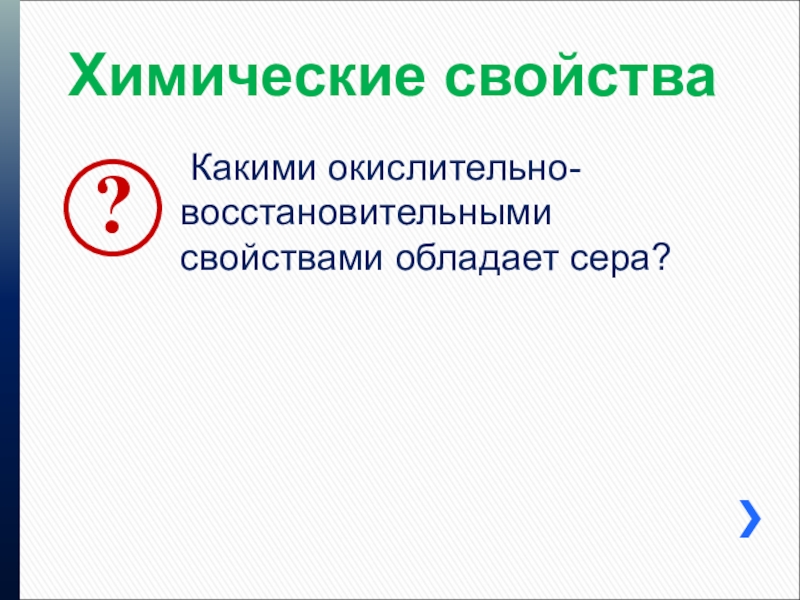 Химические свойства

?

Какими окислительно-восстановительными свойствами обладает сера?

›